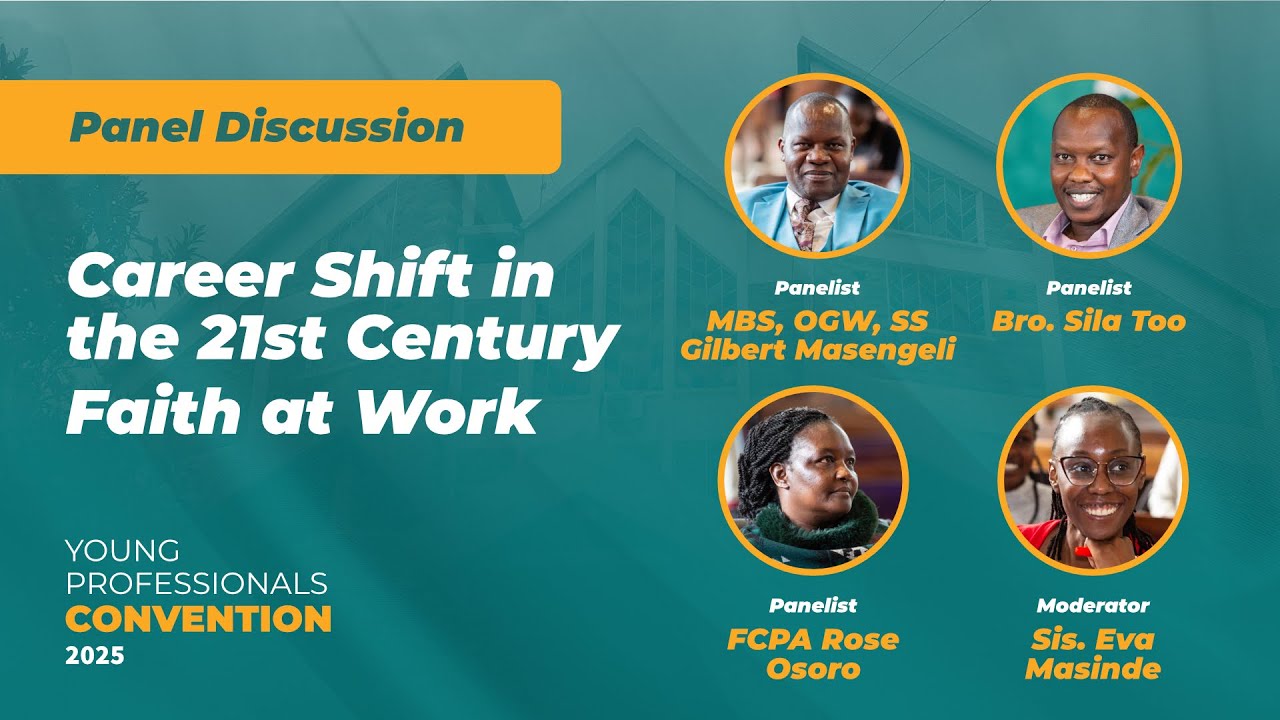 Panel Discussion

Career Shift in the 21st Century

Faith at Work

YOUNG PROFESSIONALS CONVENTION 2025

Panelist
MBS, OGW, SS Gilbert Masengeli

Panelist
Bro. Sila Too

Panelist
FCPA Rose Osoro

Moderator
Sis. Eva Masinde